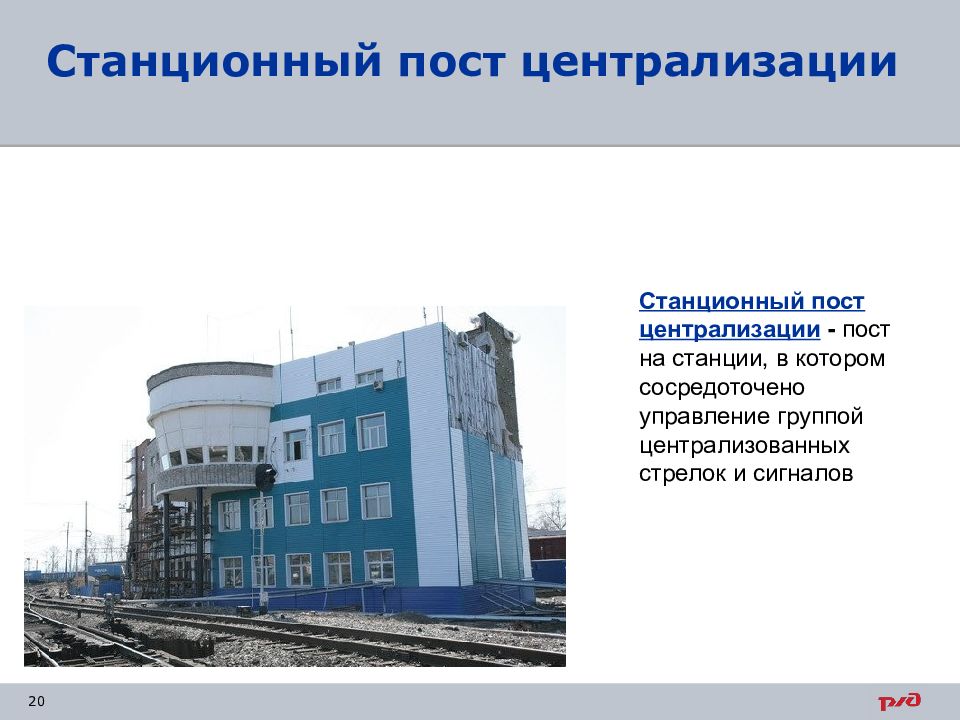 Станционный пост централизации

Станционный пост централизации - пост на станции, в котором сосредоточено управление группой централизованных стрелок и сигналов

20

РЖД